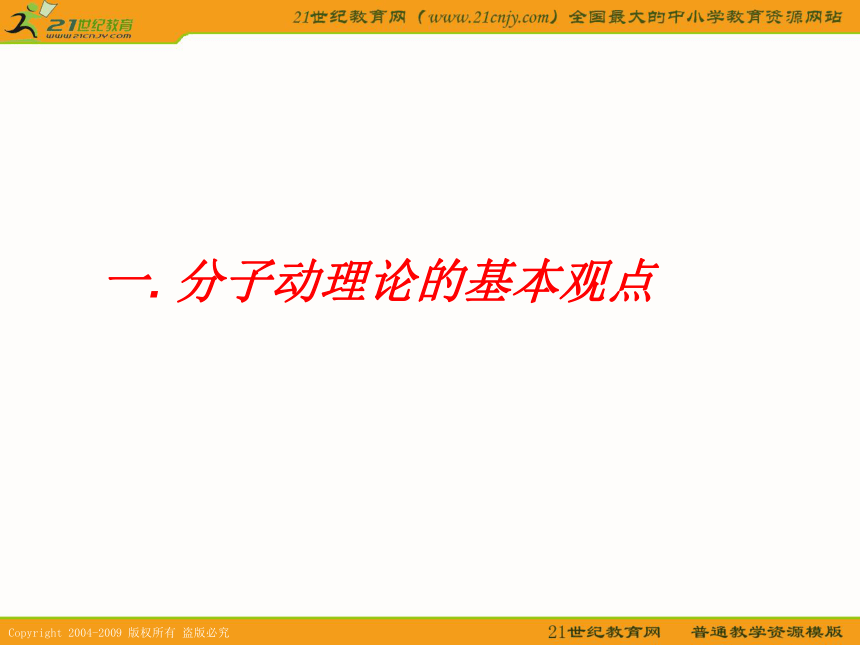 21世纪教育
www.21cnjy.com

21世纪教育网（www.21cnjy.com）全国最大的中小学教育资源网站

一. 分子动理论的基本观点

Copyright 2004-2009 版权所有 盗版必究

21世纪教育网 普通教学资源模版